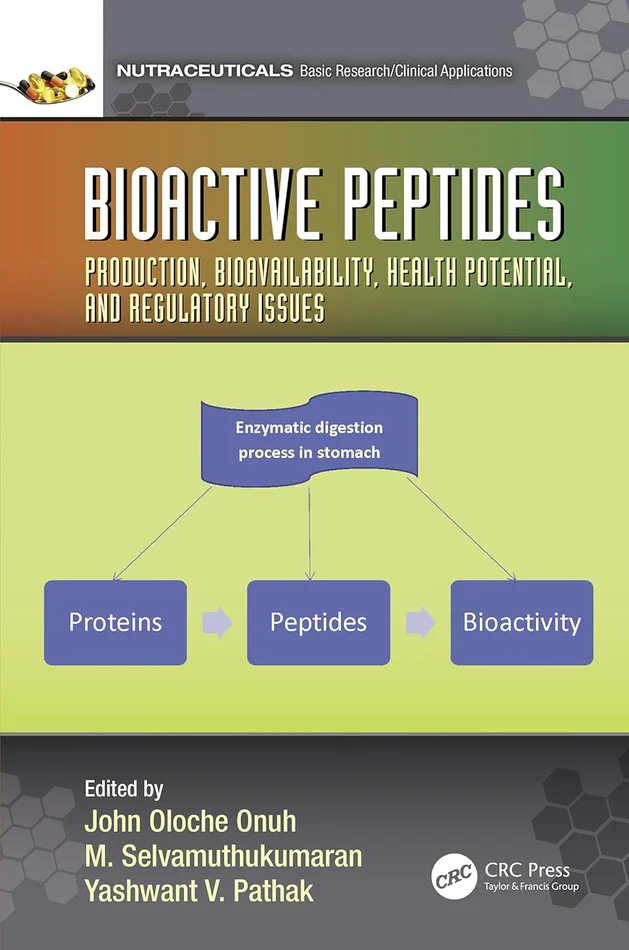 NUTRACEUTICALS Basic Research/Clinical Applications

BIOACTIVE PEPTIDES

PRODUCTION, BIOAVAILABILITY, HEALTH POTENTIAL, AND REGULATORY ISSUES

Enzymatic digestion process in stomach

Proteins

Peptides

Bioactivity

Edited by
John Oloche Onuh
M. Selvamuthukumaran
Yashwant V. Pathak

CRC
CRC Press
Taylor & Francis Group